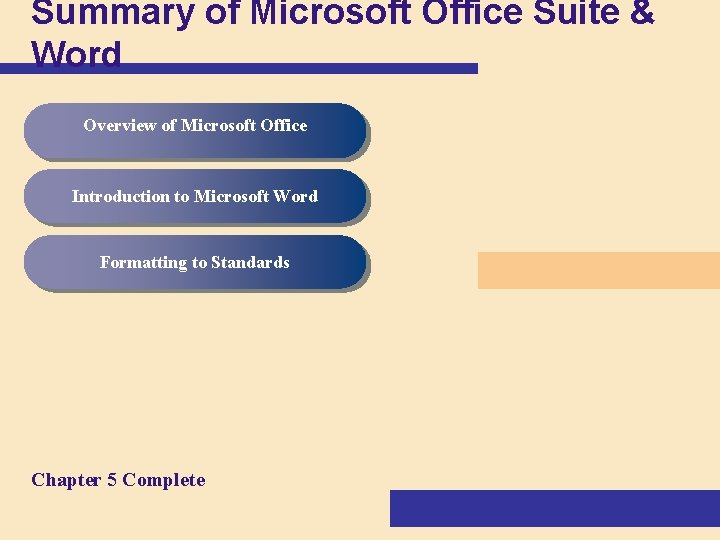 Summary of Microsoft Office Suite & Word

Overview of Microsoft Office

Introduction to Microsoft Word

Formatting to Standards

Chapter 5 Complete